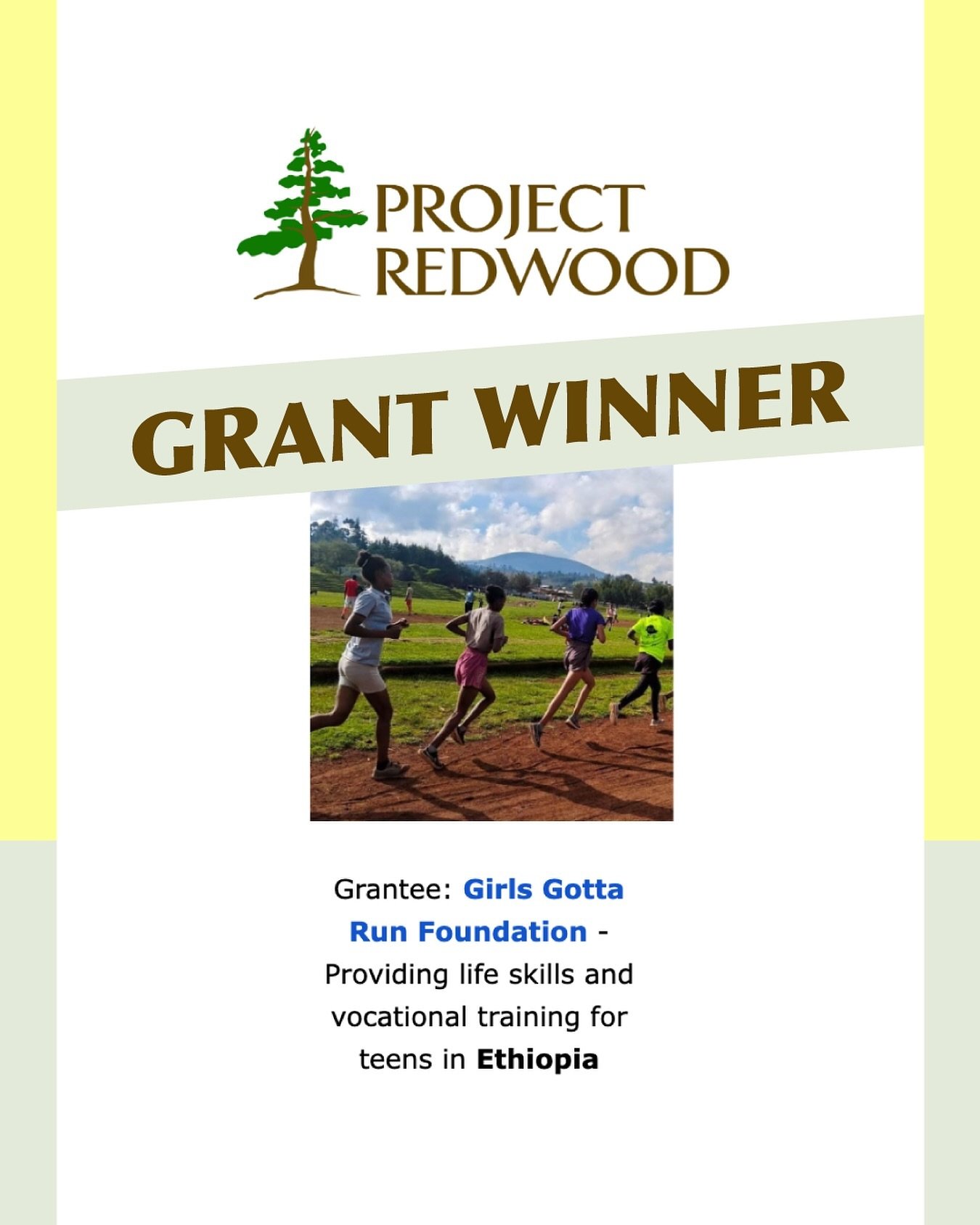 PROJECT REDWOOD

GRANT WINNER

Grantee: Girls Gotta Run Foundation - Providing life skills and vocational training for teens in Ethiopia